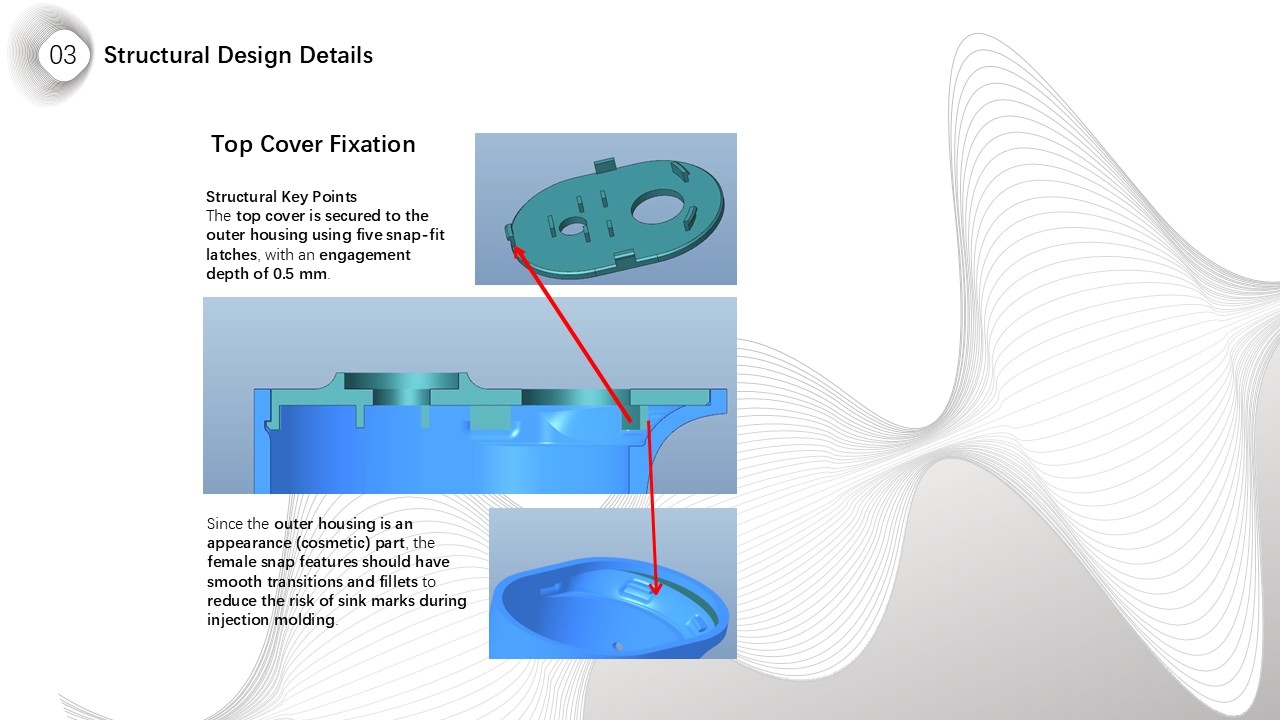 03 Structural Design Details

Top Cover Fixation

Structural Key Points
The top cover is secured to the outer housing using five snap-fit latches, with an engagement depth of 0.5 mm.

Since the outer housing is an appearance (cosmetic) part, the female snap features should have smooth transitions and fillets to reduce the risk of sink marks during injection molding.